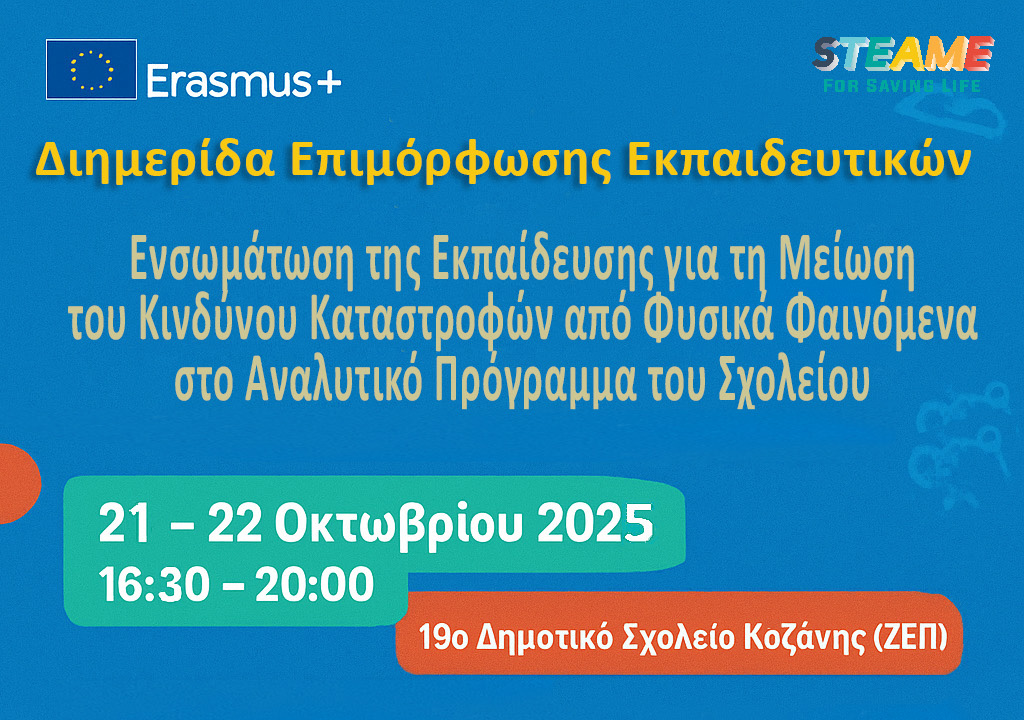 Erasmus+

STEAME
FOR SAVING LIFE

Διημερίδα Επιμόρφωσης Εκπαιδευτικών

Ενσωμάτωση της Εκπαίδευσης για τη Μείωση του Κινδύνου Καταστροφών από Φυσικά Φαινόμενα στο Αναλυτικό Πρόγραμμα του Σχολείου

21 – 22 Οκτωβρίου 2025
16:30 – 20:00

19ο Δημοτικό Σχολείο Κοζάνης (ΖΕΠ)